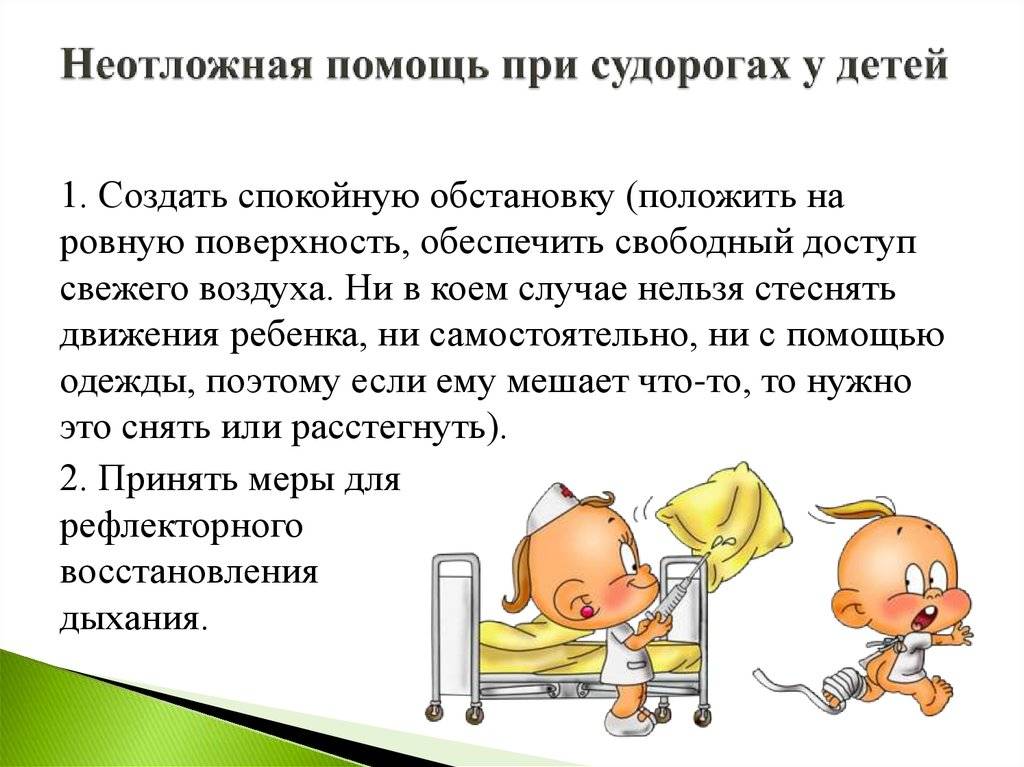 Неотложная помощь при судорогах у детей

1. Создать спокойную обстановку (положить на ровную поверхность, обеспечить свободный доступ свежего воздуха. Ни в коем случае нельзя стеснять движения ребенка, ни самостоятельно, ни с помощью одежды, поэтому если ему мешает что-то, то нужно это снять или расстегнуть).

2. Принять меры для рефлекторного восстановления дыхания.